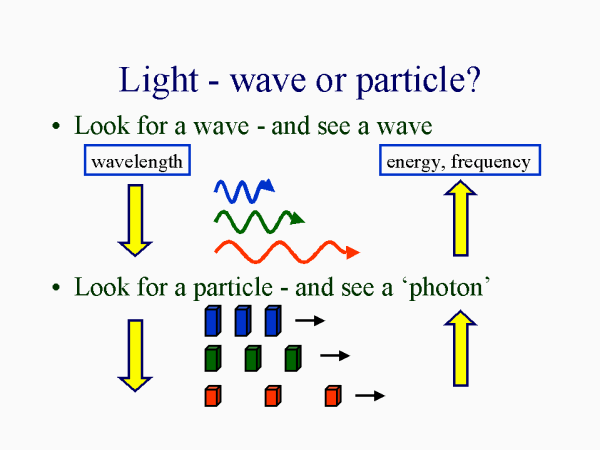 Light - wave or particle?

• Look for a wave - and see a wave

wavelength

energy, frequency

• Look for a particle - and see a ‘photon’